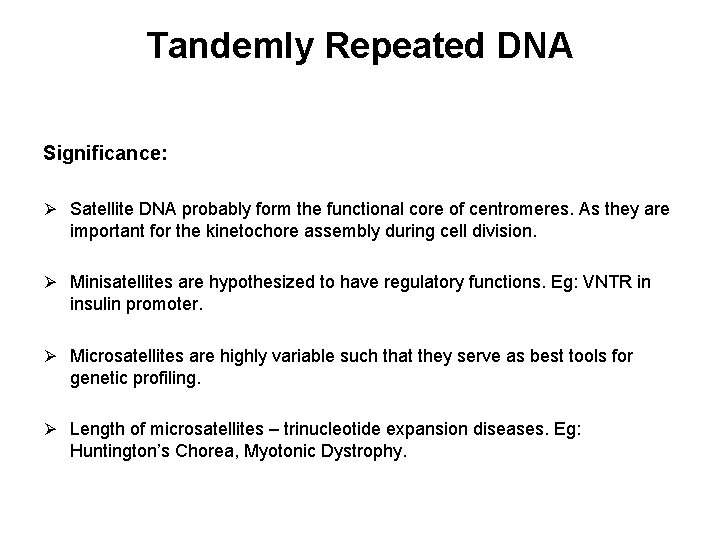 Tandemly Repeated DNA

Significance:

➢ Satellite DNA probably form the functional core of centromeres. As they are important for the kinetochore assembly during cell division.

➢ Minisatellites are hypothesized to have regulatory functions. Eg: VNTR in insulin promoter.

➢ Microsatellites are highly variable such that they serve as best tools for genetic profiling.

➢ Length of microsatellites – trinucleotide expansion diseases. Eg: Huntington's Chorea, Myotonic Dystrophy.